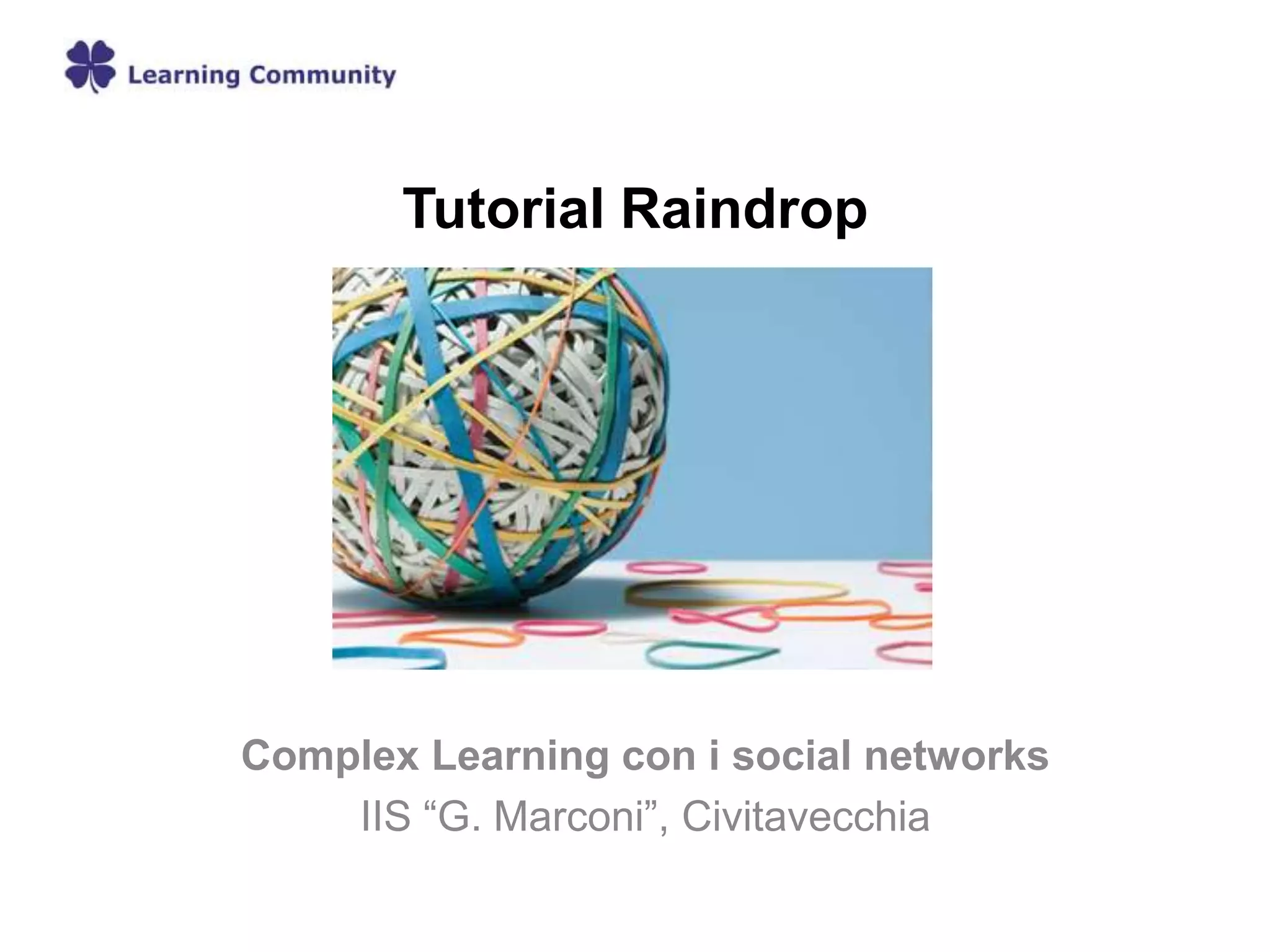 Learning Community

Tutorial Raindrop

Complex Learning con i social networks
IIS “G. Marconi”, Civitavecchia